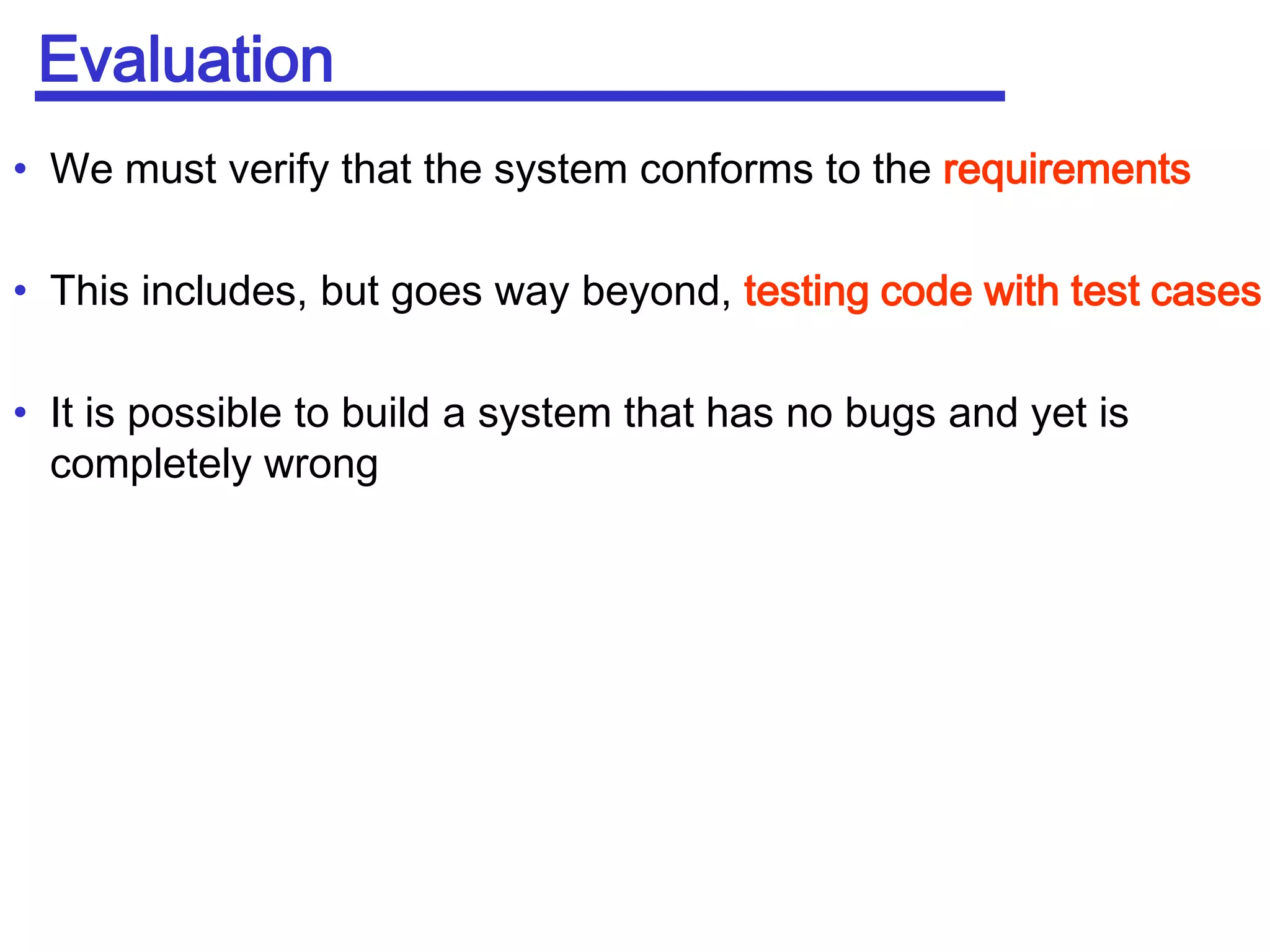 Evaluation

• We must verify that the system conforms to the requirements

• This includes, but goes way beyond, testing code with test cases

• It is possible to build a system that has no bugs and yet is completely wrong